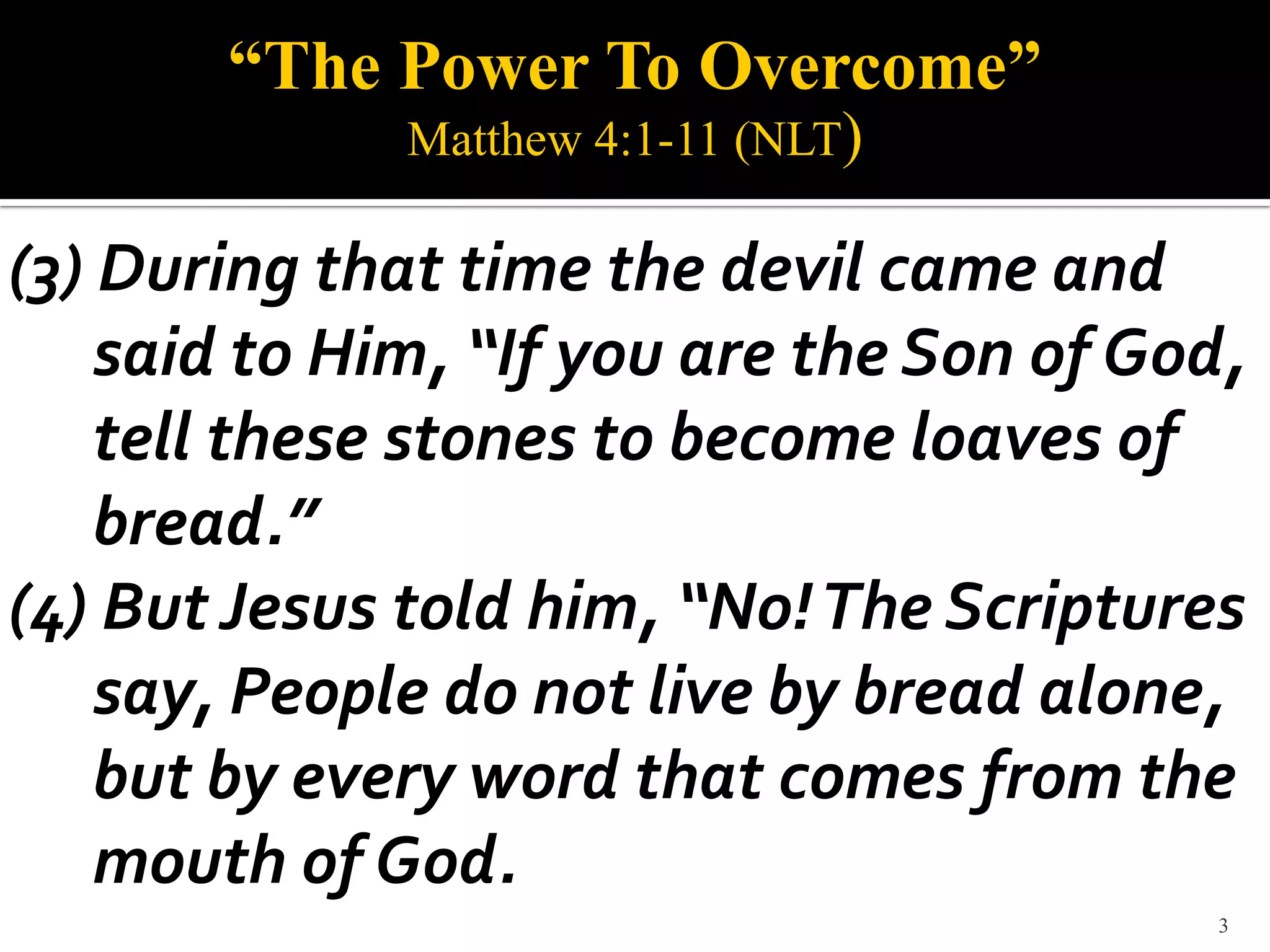 “The Power To Overcome”
Matthew 4:1-11 (NLT)

(3) During that time the devil came and said to Him, “If you are the Son of God, tell these stones to become loaves of bread.”

(4) But Jesus told him, “No! The Scriptures say, People do not live by bread alone, but by every word that comes from the mouth of God.

3